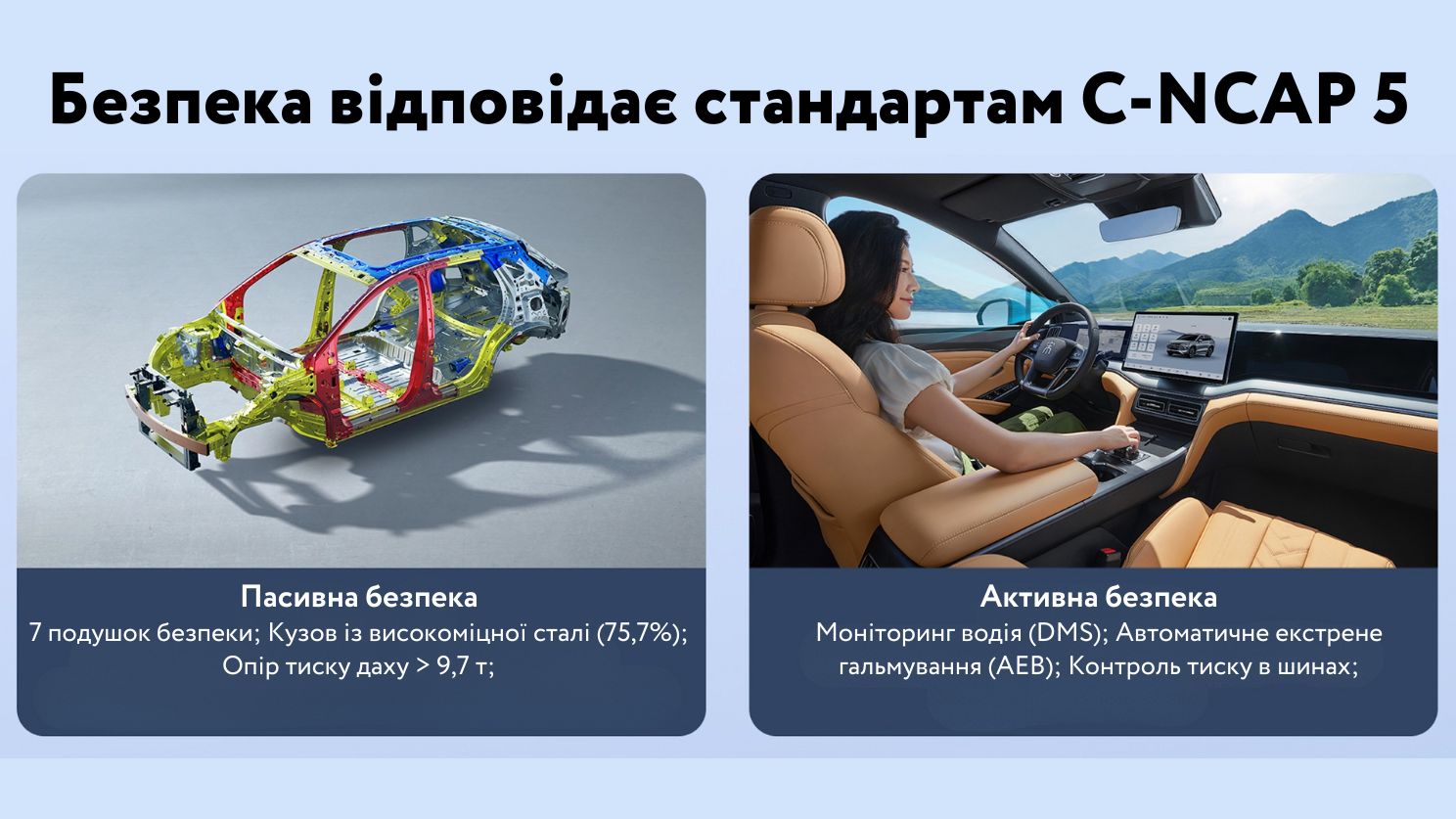 Безпека відповідає стандартам C-NCAP 5

Пасивна безпека
7 подушок безпеки; Кузов із високоміцної сталі (75,7%); Опір тиску даху > 9,7 т;

Активна безпека
Моніторинг водія (DMS); Автоматичне екстрене гальмування (AEB); Контроль тиску в шинах;